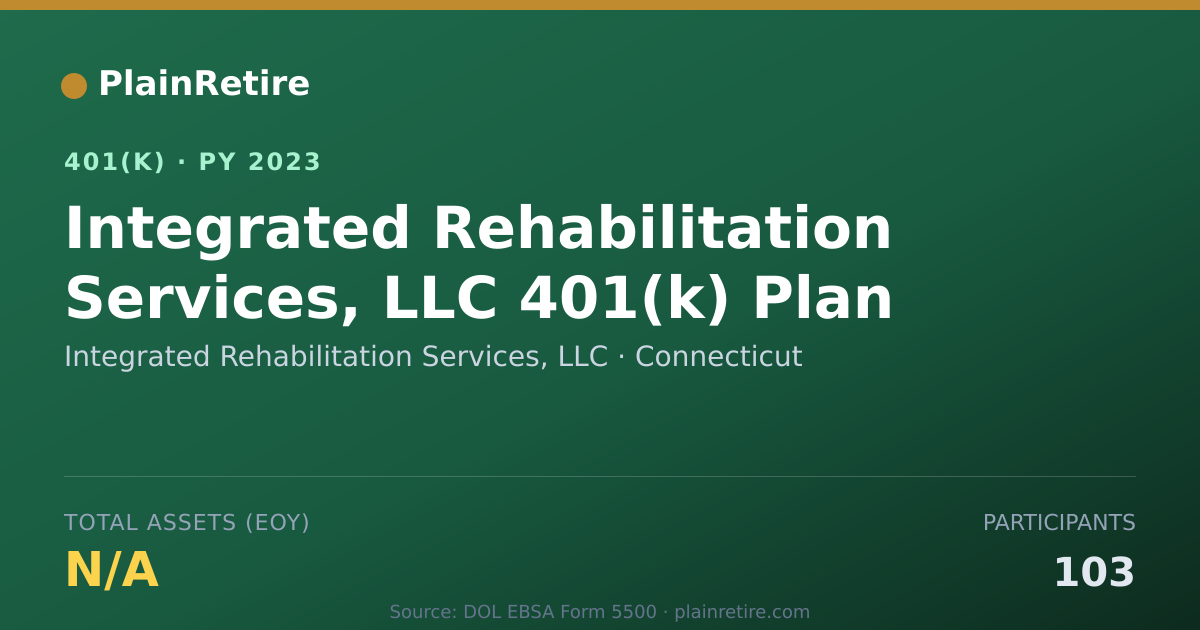 PlainRetire

401(K) · PY 2023

Integrated Rehabilitation Services, LLC 401(k) Plan

Integrated Rehabilitation Services, LLC · Connecticut

TOTAL ASSETS (EOY)

N/A

PARTICIPANTS

103

Source: DOL EBSA Form 5500 · plainretire.com